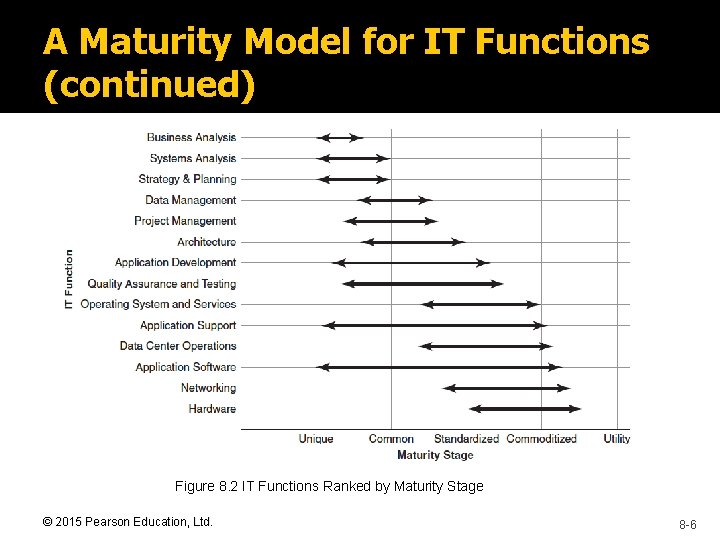 A Maturity Model for IT Functions (continued)

IT Function

Business Analysis
Systems Analysis
Strategy & Planning
Data Management
Project Management
Architecture
Application Development
Quality Assurance and Testing
Operating System and Services
Application Support
Data Center Operations
Application Software
Networking
Hardware

Unique
Common
Standardized
Commoditized
Utility
Maturity Stage

Figure 8.2 IT Functions Ranked by Maturity Stage

© 2015 Pearson Education, Ltd.

8-6